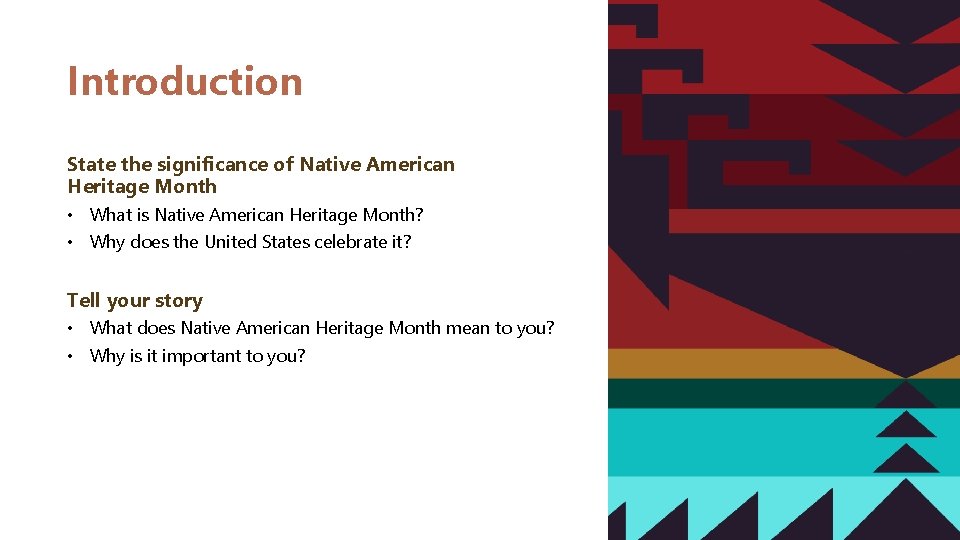 Introduction

State the significance of Native American Heritage Month

• What is Native American Heritage Month?
• Why does the United States celebrate it?

Tell your story

• What does Native American Heritage Month mean to you?
• Why is it important to you?